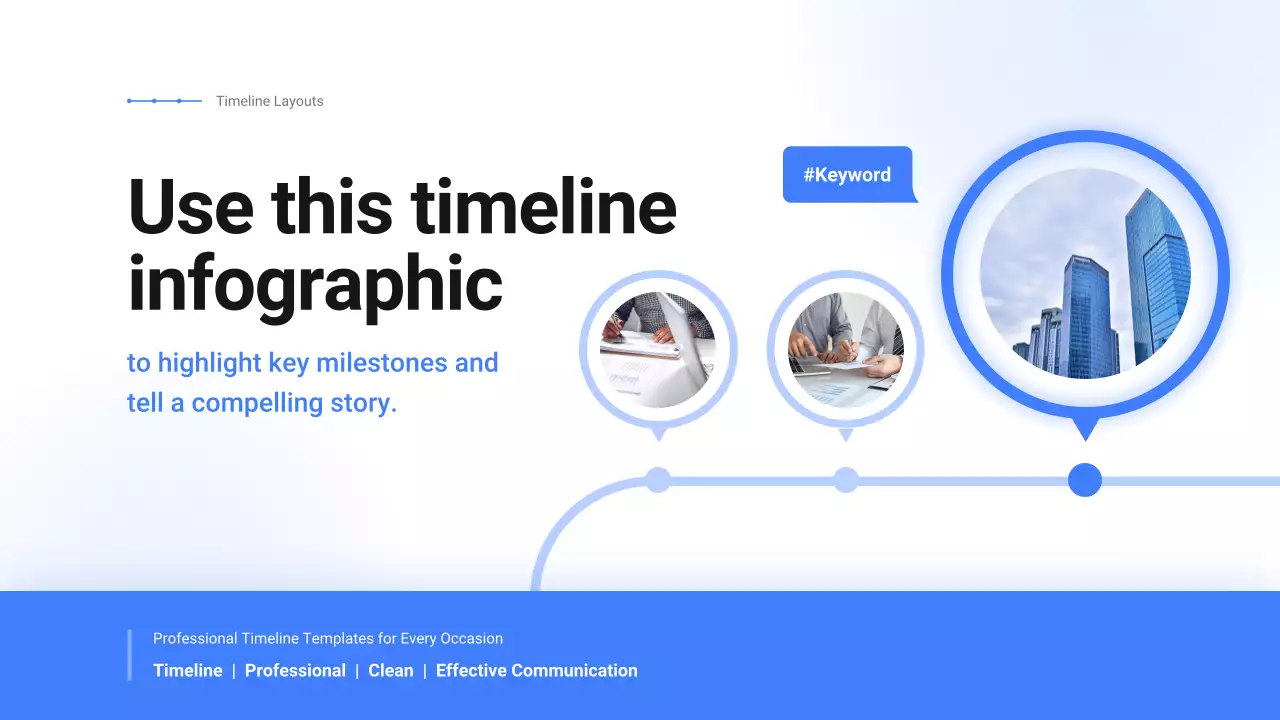 Timeline Layouts

Use this timeline infographic

to highlight key milestones and tell a compelling story.

#Keyword

Professional Timeline Templates for Every Occasion

Timeline | Professional | Clean | Effective Communication